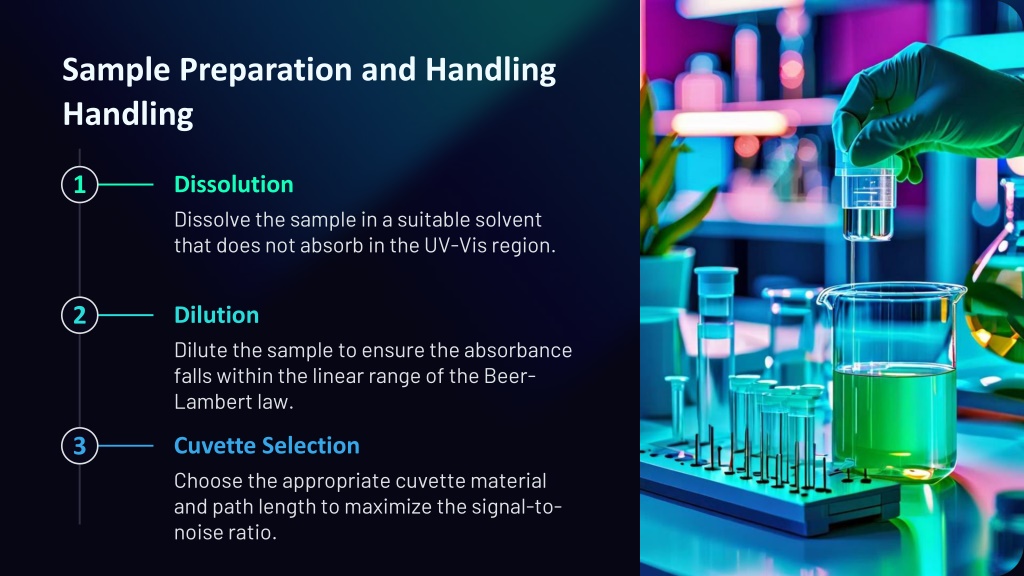 Sample Preparation and Handling Handling

1

Dissolution

Dissolve the sample in a suitable solvent that does not absorb in the UV-Vis region.

2

Dilution

Dilute the sample to ensure the absorbance falls within the linear range of the Beer-Lambert law.

3

Cuvette Selection

Choose the appropriate cuvette material and path length to maximize the signal-to-noise ratio.